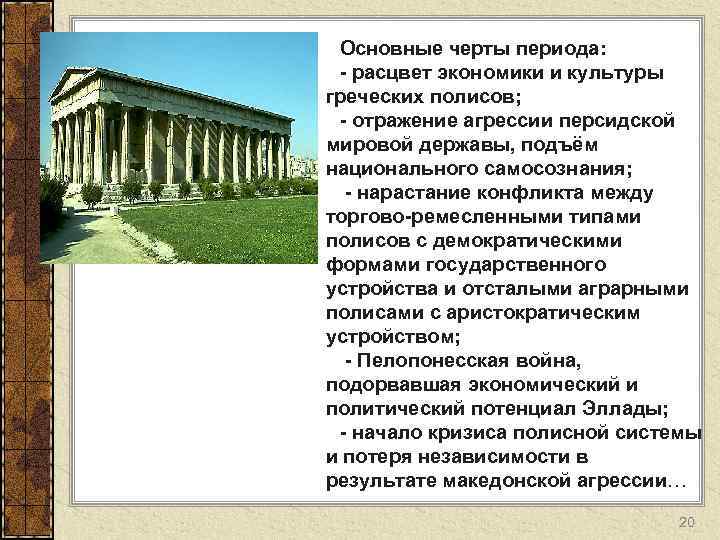 Основные черты периода:
- расцвет экономики и культуры греческих полисов;
- отражение агрессии персидской мировой державы, подъём национального самосознания;
- нарастание конфликта между торгово-ремесленными типами полисов с демократическими формами государственного устройства и отсталыми аграрными полисами с аристократическим устройством;
- Пелопонесская война, подорвавшая экономический и политический потенциал Эллады;
- начало кризиса полисной системы и потеря независимости в результате македонской агрессии…

20